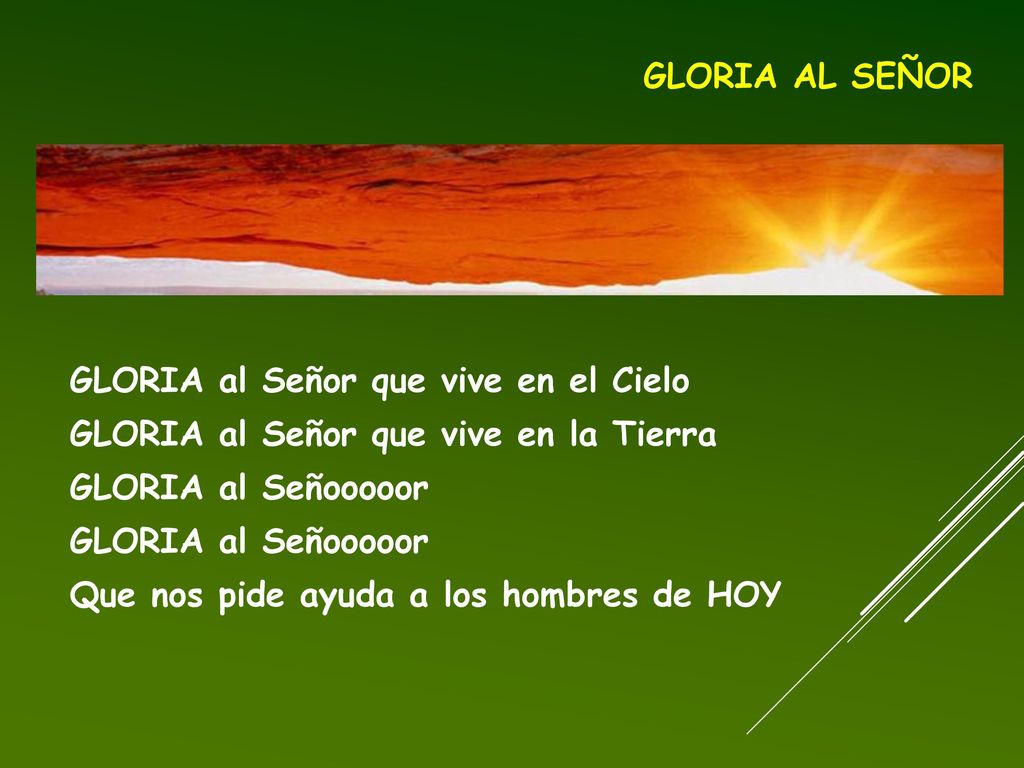 GLORIA AL SEÑOR

GLORIA al Señor que vive en el Cielo
GLORIA al Señor que vive en la Tierra
GLORIA al Señooooor
GLORIA al Señooooor
Que nos pide ayuda a los hombres de HOY